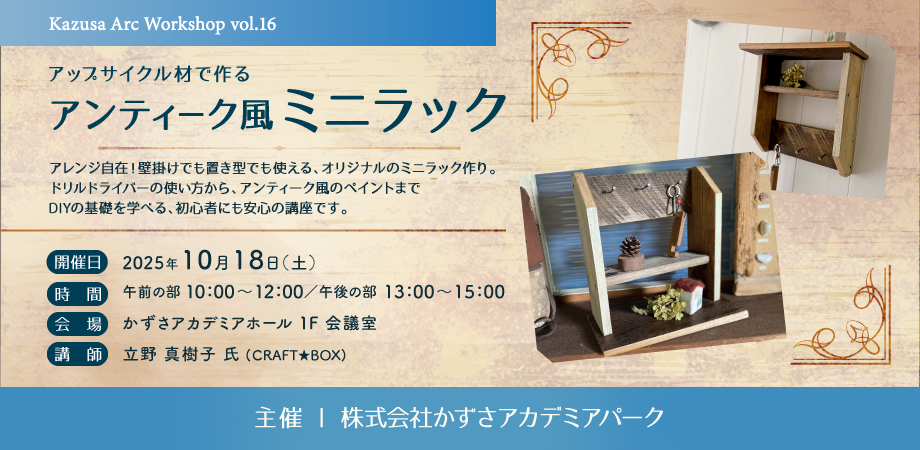 Kazusa Arc Workshop vol.16

アップサイクル材で作る
アンティーク風ミニラック

アレンジ自在！壁掛けでも置き型でも使える、オリジナルのミニラック作り。
ドリルドライバーの使い方から、アンティーク風のペイントまで
DIYの基礎を学べる、初心者にも安心の講座です。

開催日　2025年10月18日（土）
時　間　午前の部 10:00～12:00／午後の部 13:00～15:00
会　場　かずさアカデミアホール 1F 会議室
講　師　立野 真樹子 氏（CRAFT★BOX）

主催 | 株式会社かずさアカデミアパーク